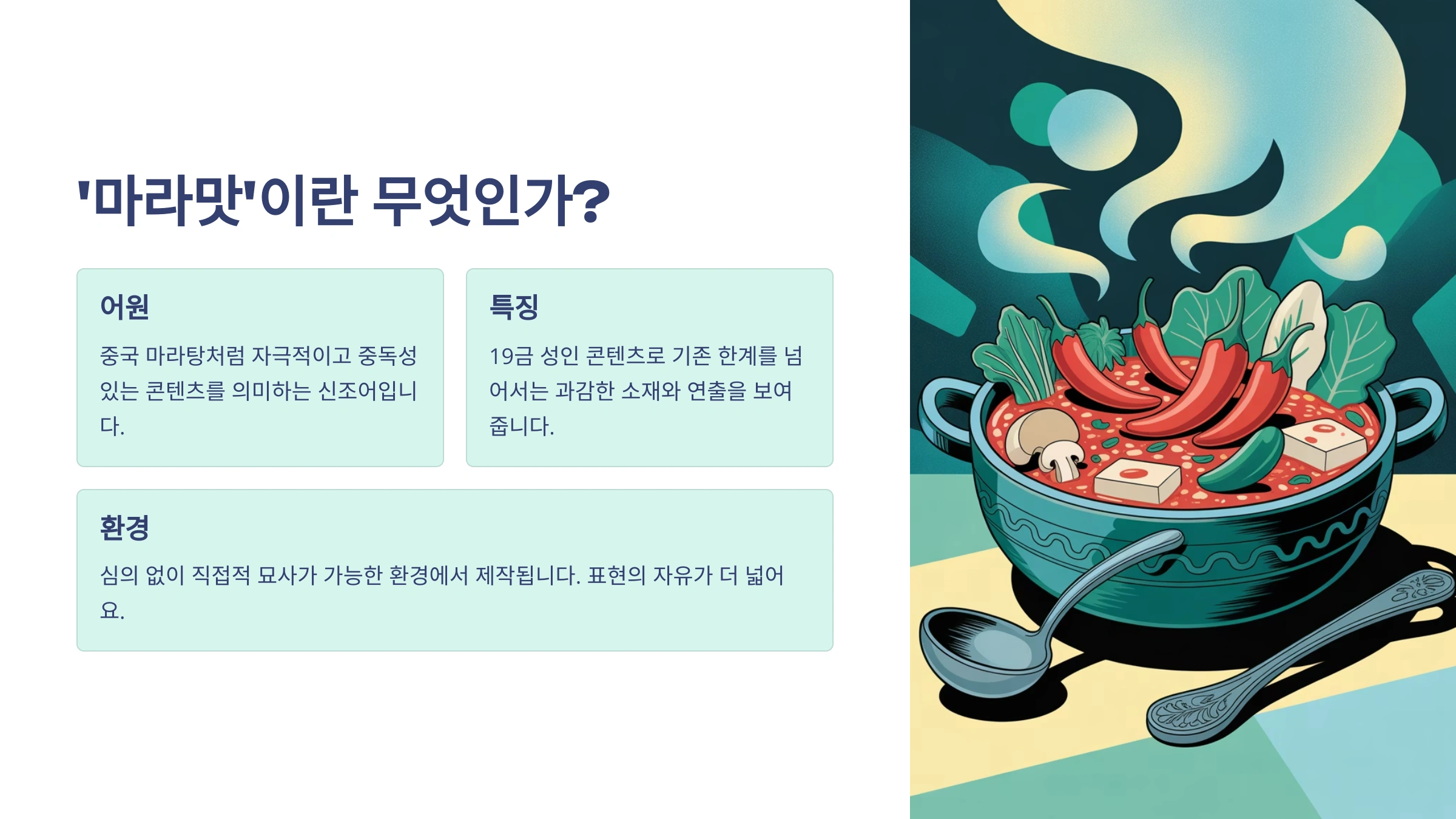 '마라맛'이란 무엇인가?

어원

중국 마라탕처럼 자극적이고 중독성 있는 콘텐츠를 의미하는 신조어입니다.

특징

19금 성인 콘텐츠로 기존 한계를 넘어서는 과감한 소재와 연출을 보여줍니다.

환경

심의 없이 직접적 묘사가 가능한 환경에서 제작됩니다. 표현의 자유가 더 넓어요.